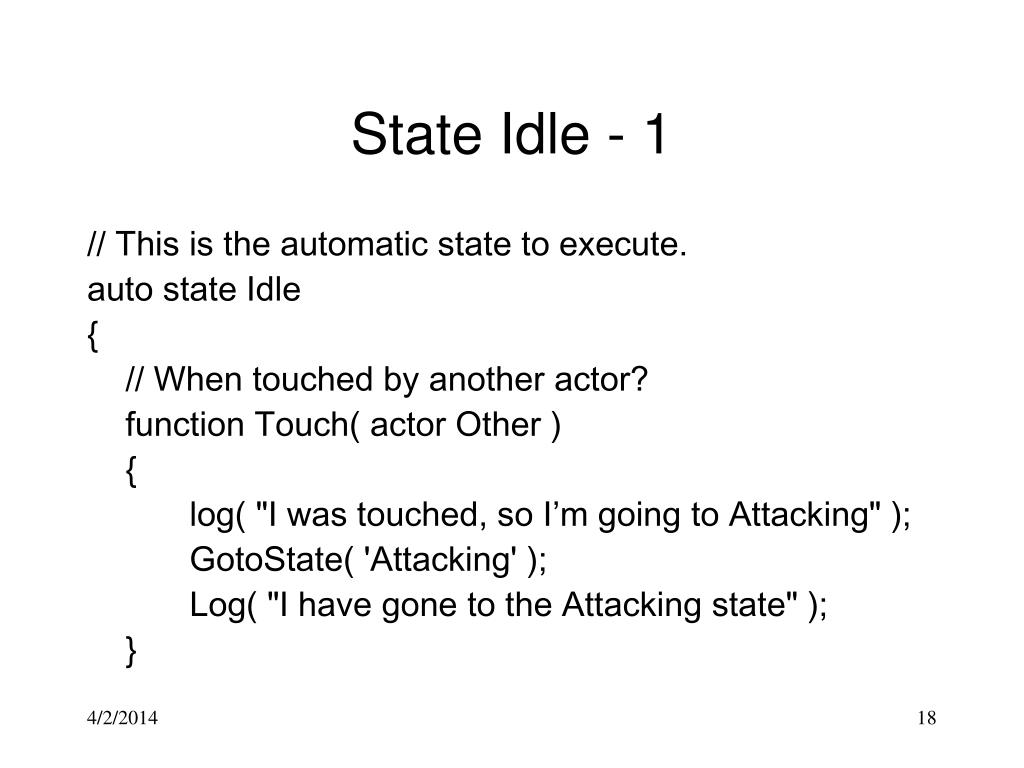 State Idle - 1

// This is the automatic state to execute.
auto state Idle
{
// When touched by another actor?
function Touch( actor Other )
{
log( "I was touched, so I’m going to Attacking" );
GotoState( 'Attacking' );
Log( "I have gone to the Attacking state" );
}

4/2/2014

18